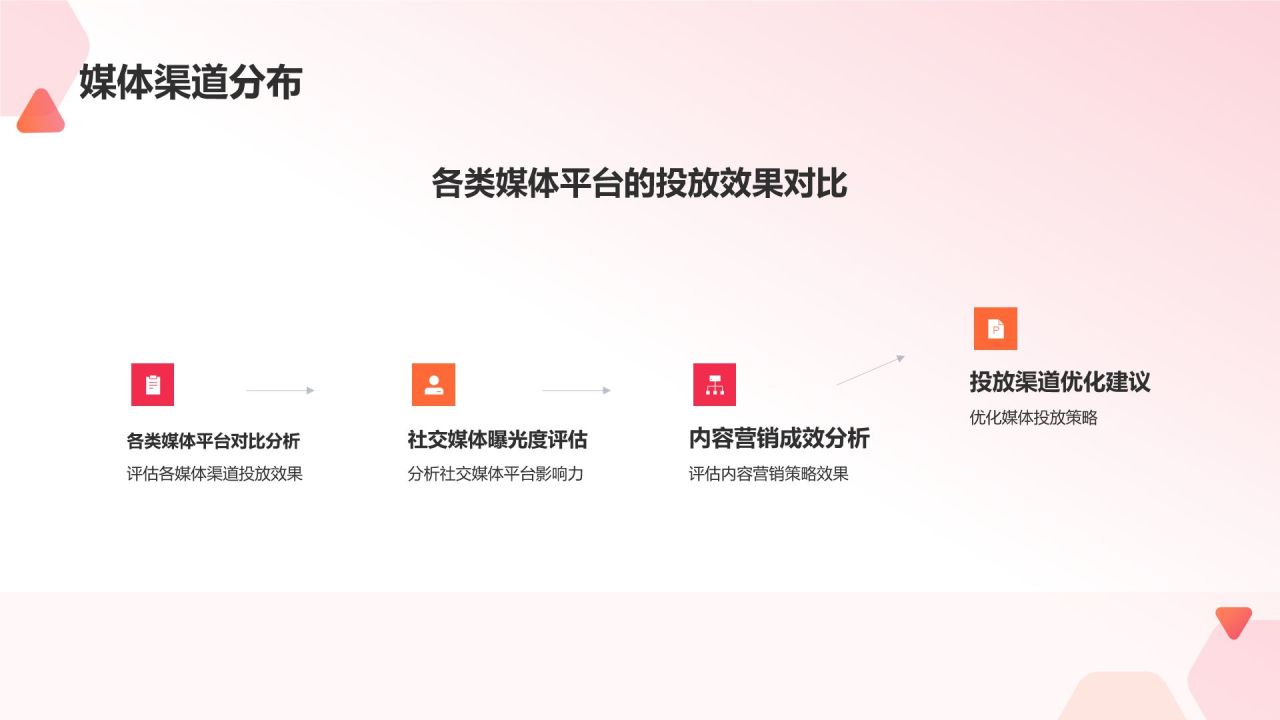 媒体渠道分布

各类媒体平台的投放效果对比

各类媒体平台对比分析
评估各媒体渠道投放效果

社交媒体曝光度评估
分析社交媒体平台影响力

内容营销成效分析
评估内容营销策略效果

投放渠道优化建议
优化媒体投放策略